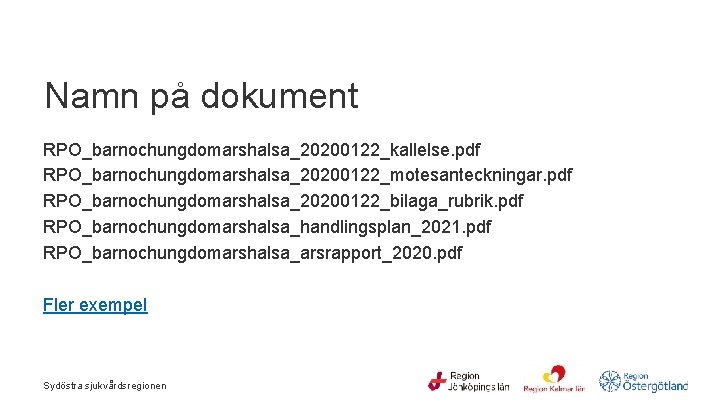 Namn på dokument

RPO_barnochungdomarshalsa_20200122_kallelse.pdf
RPO_barnochungdomarshalsa_20200122_motesanteckningar.pdf
RPO_barnochungdomarshalsa_20200122_bilaga_rubrik.pdf
RPO_barnochungdomarshalsa_handlingsplan_2021.pdf
RPO_barnochungdomarshalsa_arsrapport_2020.pdf

Fler exempel

Sydöstra sjukvårdsregionen

Region Jönköpings län

Region Kalmar län

Region Östergötland